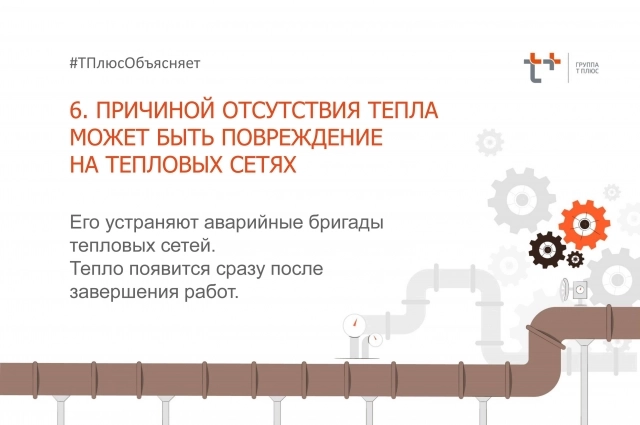 #ТПлюсОбъясняет

ГРУППА
Т ПЛЮС

6. ПРИЧИНОЙ ОТСУТСТВИЯ ТЕПЛА МОЖЕТ БЫТЬ ПОВРЕЖДЕНИЕ НА ТЕПЛОВЫХ СЕТЯХ

Его устраняют аварийные бригады тепловых сетей.
Тепло появится сразу после завершения работ.